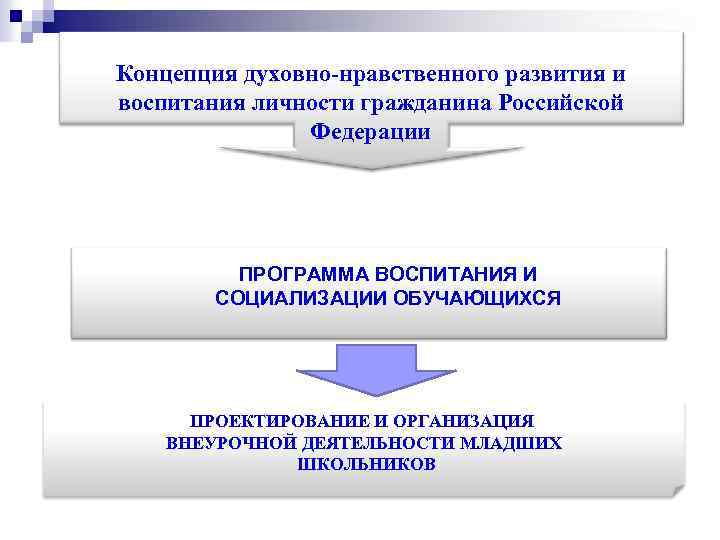 Концепция духовно-нравственного развития и воспитания личности гражданина Российской Федерации

ПРОГРАММА ВОСПИТАНИЯ И СОЦИАЛИЗАЦИИ ОБУЧАЮЩИХСЯ

ПРОЕКТИРОВАНИЕ И ОРГАНИЗАЦИЯ ВНЕУРОЧНОЙ ДЕЯТЕЛЬНОСТИ МЛАДШИХ ШКОЛЬНИКОВ